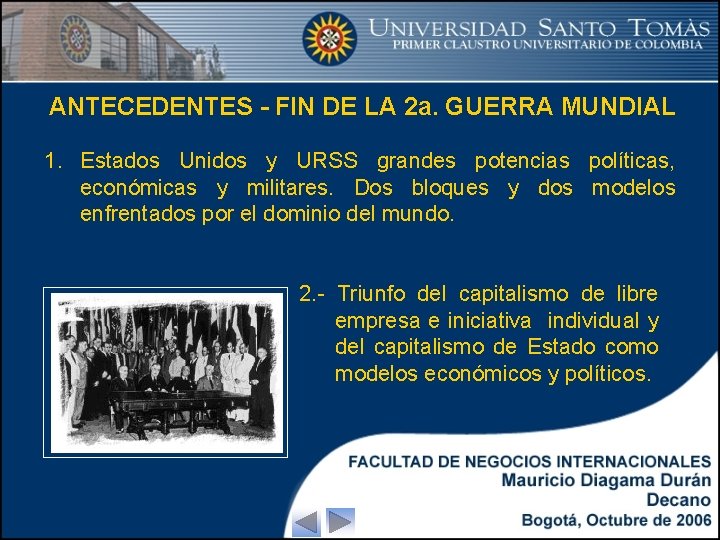 UNIVERSIDAD SANTO TOMÀS
PRIMER CLAUSTRO UNIVERSITARIO DE COLOMBIA

ANTECEDENTES - FIN DE LA 2a. GUERRA MUNDIAL

1. Estados Unidos y URSS grandes potencias políticas, económicas y militares. Dos bloques y dos modelos enfrentados por el dominio del mundo.

2.- Triunfo del capitalismo de libre empresa e iniciativa individual y del capitalismo de Estado como modelos económicos y políticos.

FACULTAD DE NEGOCIOS INTERNACIONALES
Mauricio Diagama Durán
Decano
Bogotá, Octubre de 2006